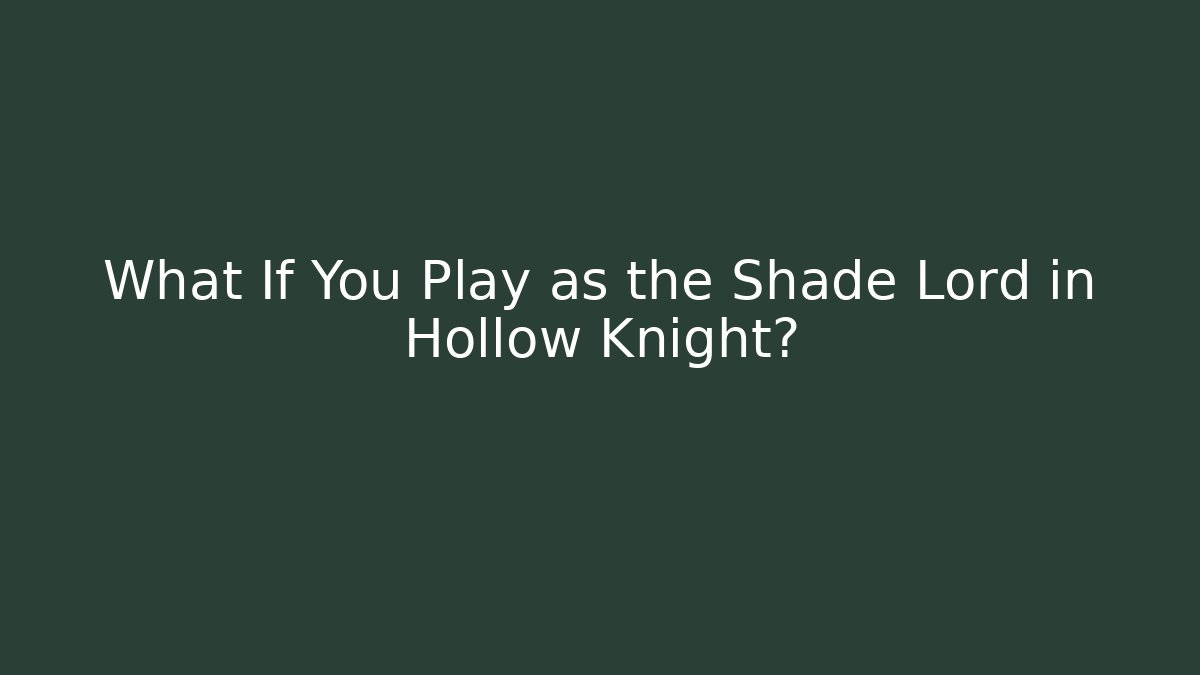 What If You Play as the Shade Lord in Hollow Knight?